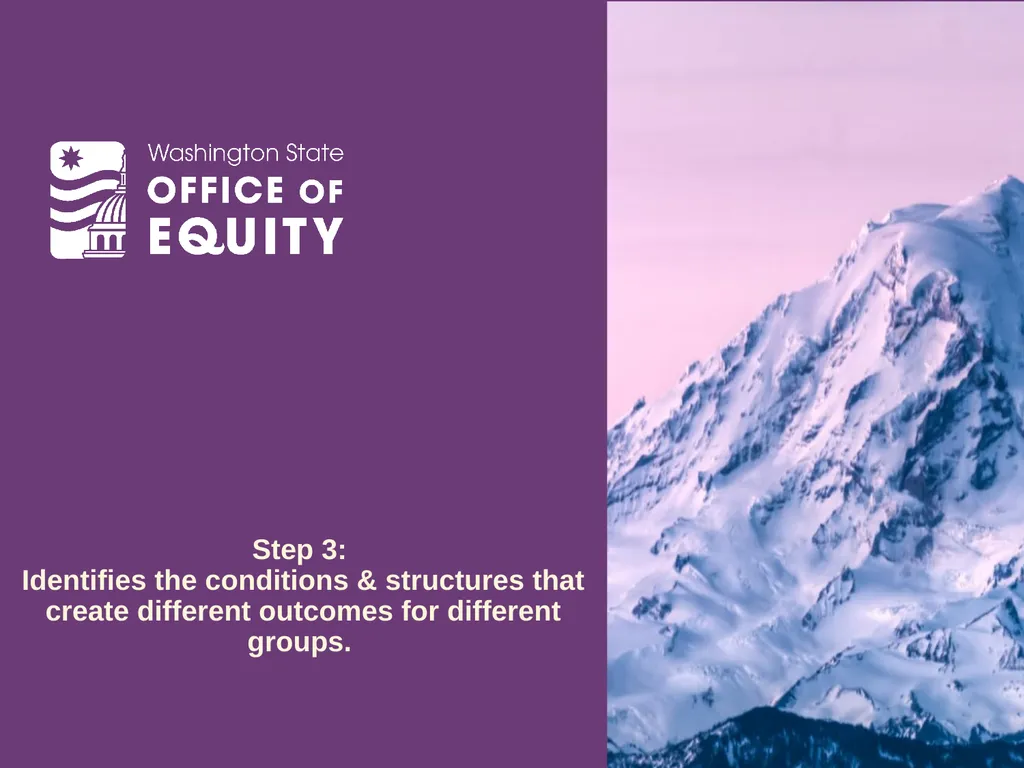 Washington State
OFFICE OF
EQUITY

Step 3:
Identifies the conditions & structures that create different outcomes for different groups.